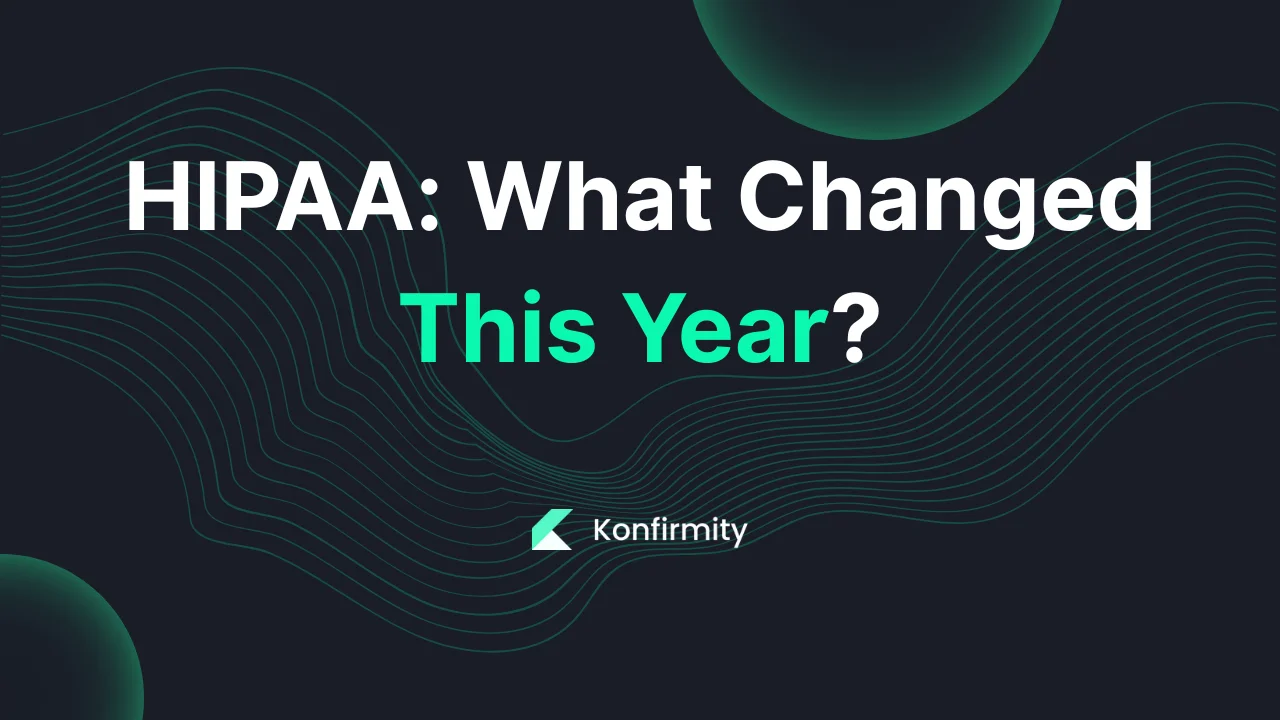 HIPAA: What Changed This Year?

Konfirmity